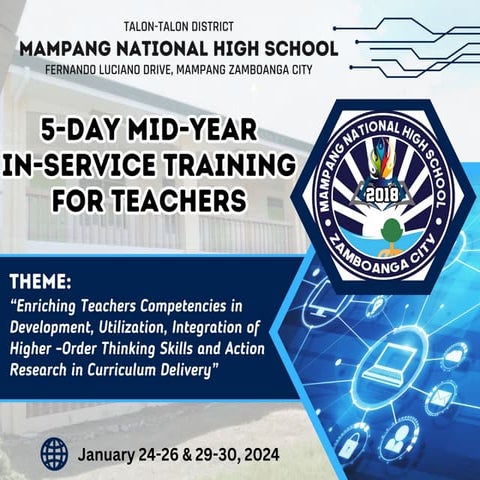 TALON-TALON DISTRICT
MAMPANG NATIONAL HIGH SCHOOL
FERNANDO LUCIANO DRIVE, MAMPANG ZAMBOANGA CITY

5-DAY MID-YEAR IN-SERVICE TRAINING FOR TEACHERS

MAMPANG NATIONAL HIGH SCHOOL
2018
ZAMBOANGA CITY

THEME:
"Enriching Teachers Competencies in Development, Utilization, Integration of Higher -Order Thinking Skills and Action Research in Curriculum Delivery"

January 24-26 & 29-30, 2024